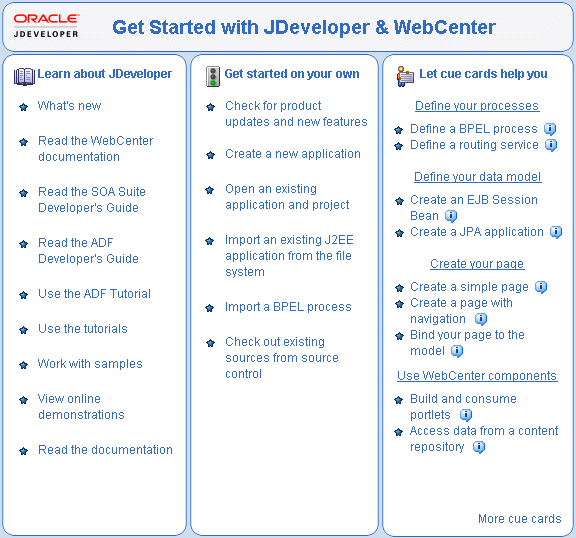 ORACLE
JDEVELOPER

Get Started with JDeveloper & WebCenter

Learn about JDeveloper

What's new

Read the WebCenter documentation

Read the SOA Suite Developer's Guide

Read the ADF Developer's Guide

Use the ADF Tutorial

Use the tutorials

Work with samples

View online demonstrations

Read the documentation

Get started on your own

Check for product updates and new features

Create a new application

Open an existing application and project

Import an existing J2EE application from the file system

Import a BPEL process

Check out existing sources from source control

Let cue cards help you

Define your processes

Define a BPEL process

Define a routing service

Define your data model

Create an EJB Session Bean

Create a JPA application

Create your page

Create a simple page

Create a page with navigation

Bind your page to the model

Use WebCenter components

Build and consume portlets

Access data from a content repository

More cue cards